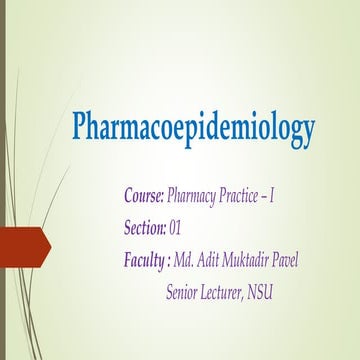 Pharmacoepidemiology

Course: Pharmacy Practice – I

Section: 01

Faculty : Md. Adit Muktadir Pavel

Senior Lecturer, NSU